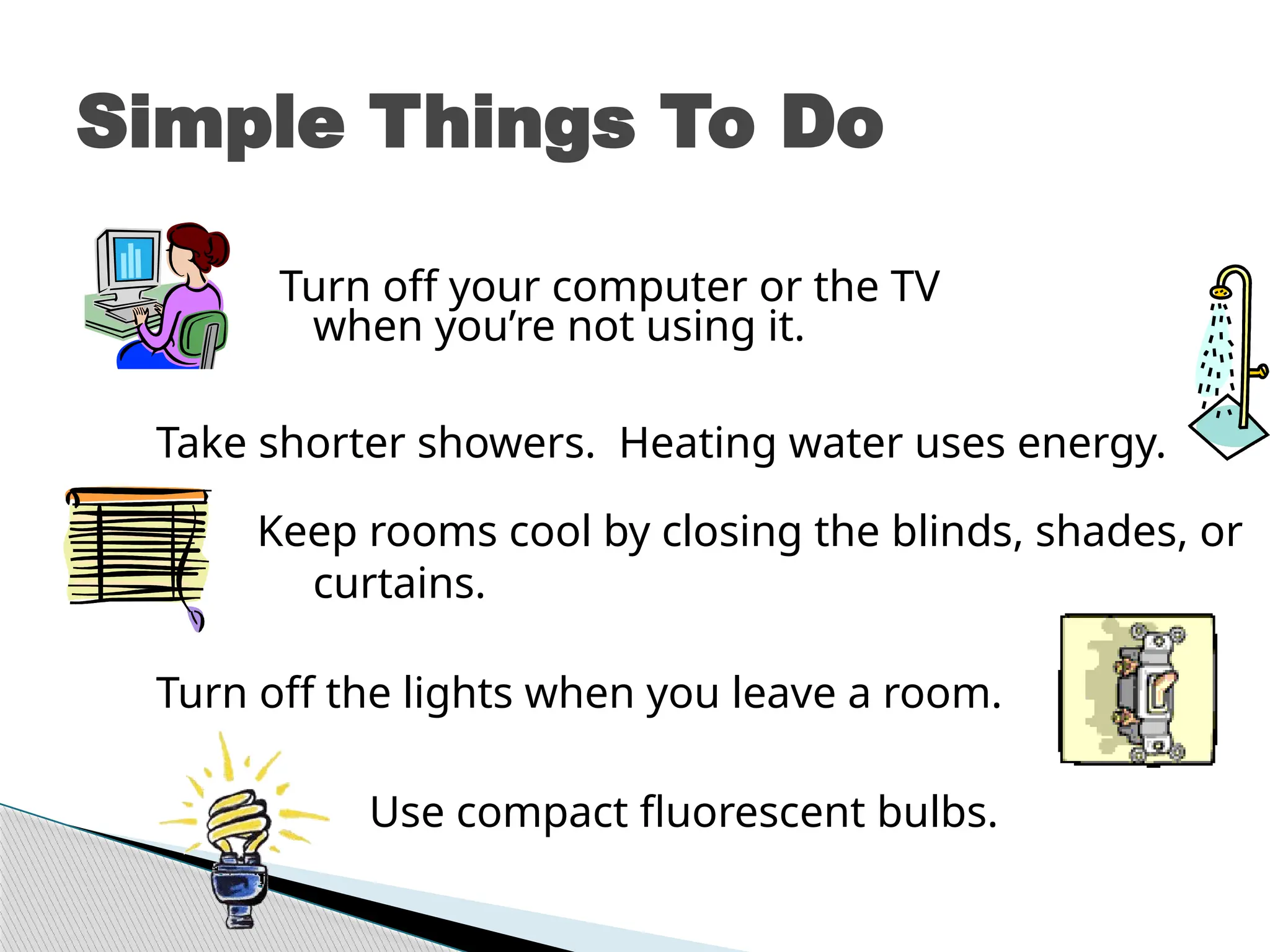 Simple Things To Do

Turn off your computer or the TV when you’re not using it.

Take shorter showers.  Heating water uses energy.

Keep rooms cool by closing the blinds, shades, or curtains.

Turn off the lights when you leave a room.

Use compact fluorescent bulbs.